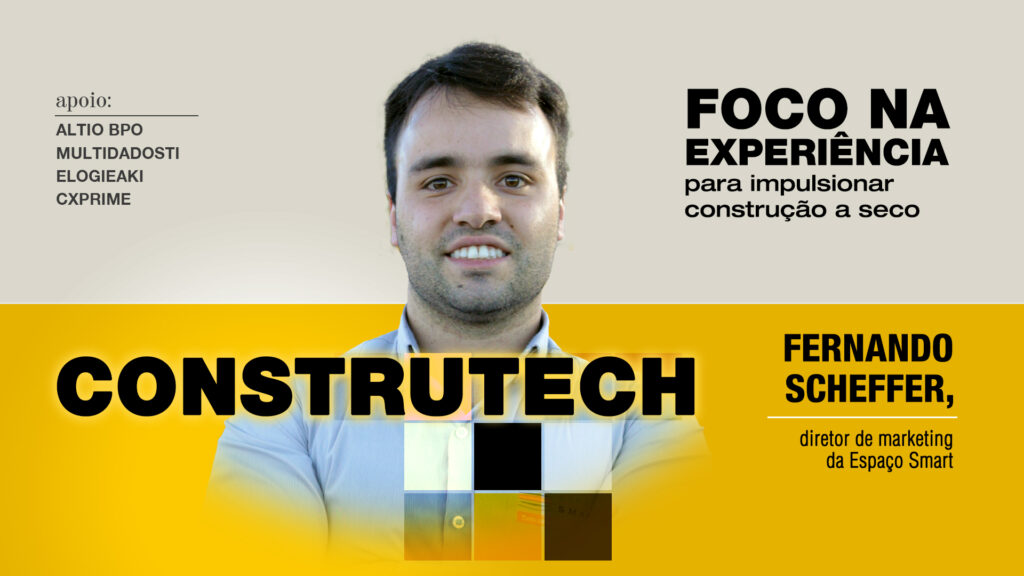 apoio:
ALTIO BPO
MULTIDADOSTI
ELOGIEAKI
CXPRIME

FOCO NA EXPERIÊNCIA
para impulsionar construção a seco

CONSTRUTECH

FERNANDO SCHEFFER,
diretor de marketing da Espaço Smart